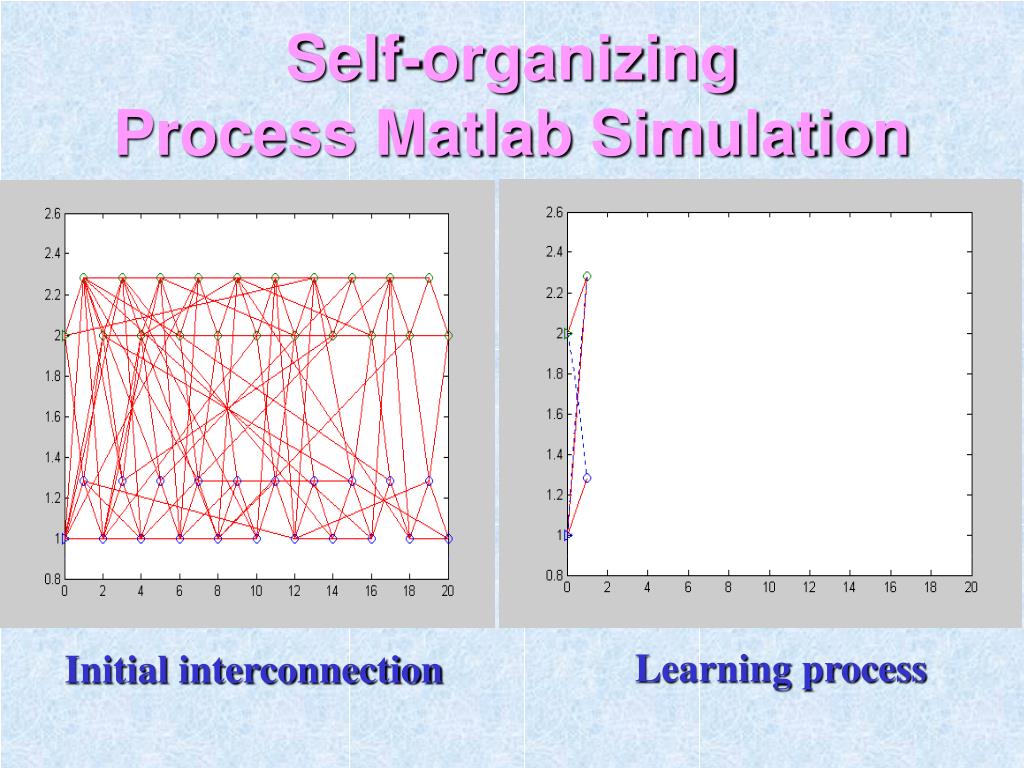 Self-organizing
Process Matlab Simulation

2.6
2.4
2.2
2
1.8
1.6
1.4
1.2
1
0.8
0 2 4 6 8 10 12 14 16 18 20

2.6
2.4
2.2
2
1.8
1.6
1.4
1.2
1
0.8
0 2 4 6 8 10 12 14 16 18 20

Initial interconnection

Learning process